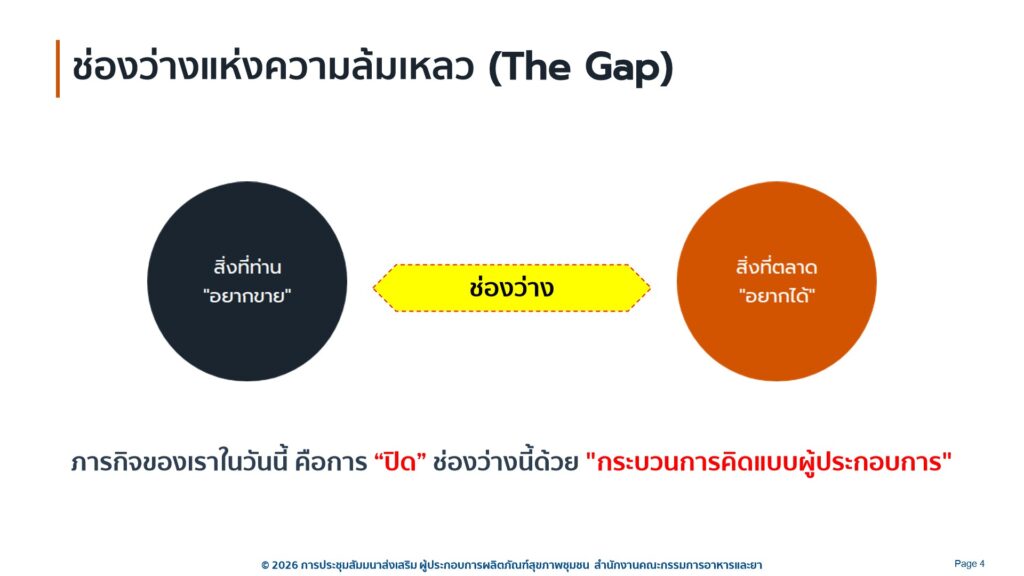 ช่องว่างแห่งความล้มเหลว (The Gap)

สิ่งที่ท่าน "อยากขาย"

ช่องว่าง

สิ่งที่ตลาด "อยากได้"

ภารกิจของเราในวันนี้ คือการ “ปิด” ช่องว่างนี้ด้วย "กระบวนการคิดแบบผู้ประกอบการ"

© 2026 การประชุมสัมมนาส่งเสริม ผู้ประกอบการผลิตภัณฑ์สุขภาพชุมชน สำนักงานคณะกรรมการอาหารและยา

Page 4